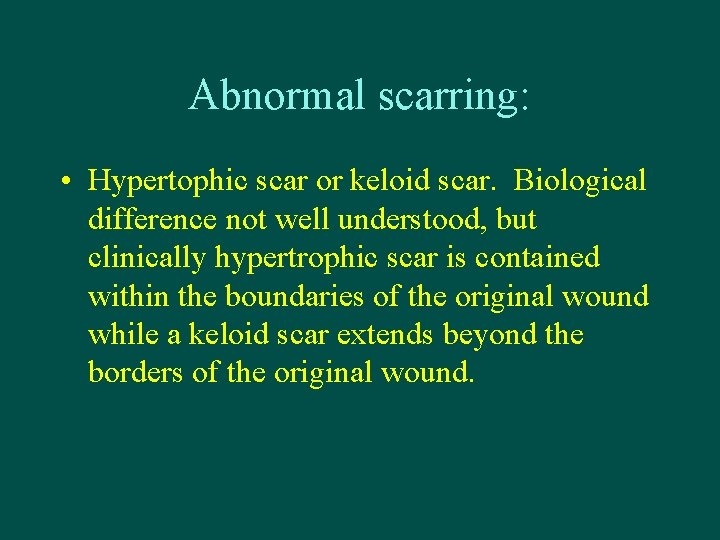 Abnormal scarring:

• Hypertophic scar or keloid scar. Biological difference not well understood, but clinically hypertrophic scar is contained within the boundaries of the original wound while a keloid scar extends beyond the borders of the original wound.